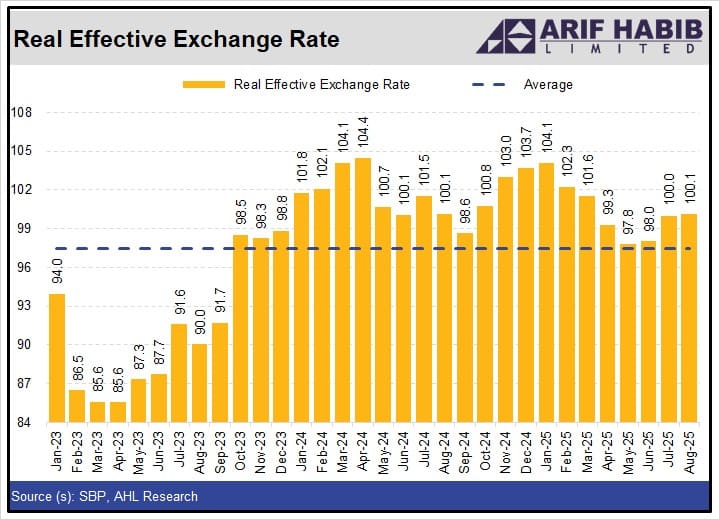 Real Effective Exchange Rate

ARIF HABIB LIMITED

Real Effective Exchange Rate
Average

108
105
102
99
96
93
90
87
84

94.0
86.5
85.6
85.6
87.3
87.7
91.6
90.0
91.7
98.5
98.3
98.8
101.8
102.1
104.1
104.4
100.7
100.1
101.5
100.1
98.6
100.8
103.0
103.7
104.1
102.3
101.6
99.3
97.8
98.0
100.0
100.1

Jan-23
Feb-23
Mar-23
Apr-23
May-23
Jun-23
Jul-23
Aug-23
Sep-23
Oct-23
Nov-23
Dec-23
Jan-24
Feb-24
Mar-24
Apr-24
May-24
Jun-24
Jul-24
Aug-24
Sep-24
Oct-24
Nov-24
Dec-24
Jan-25
Feb-25
Mar-25
Apr-25
May-25
Jun-25
Jul-25
Aug-25

Source (s): SBP, AHL Research